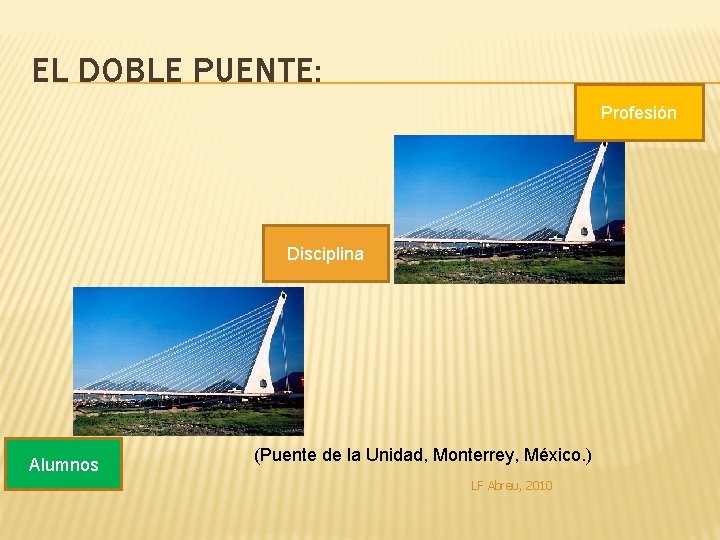 EL DOBLE PUENTE:

Profesión

Disciplina

Alumnos

(Puente de la Unidad, Monterrey, México.)

LF Abreu, 2010